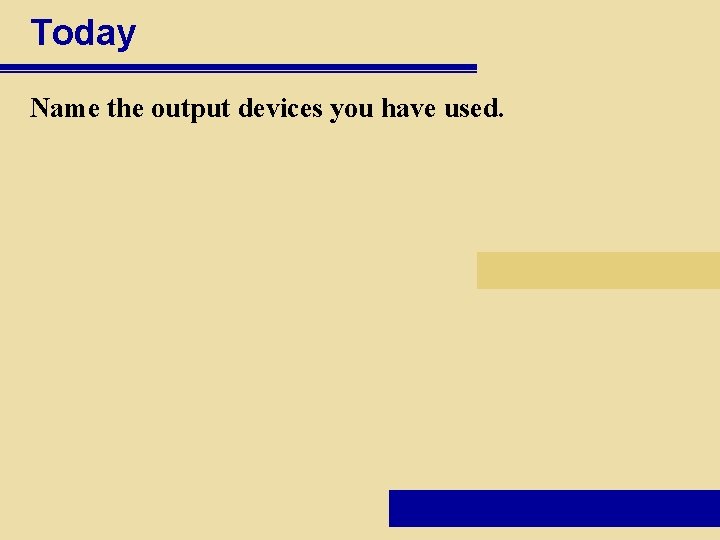 Today

Name the output devices you have used.